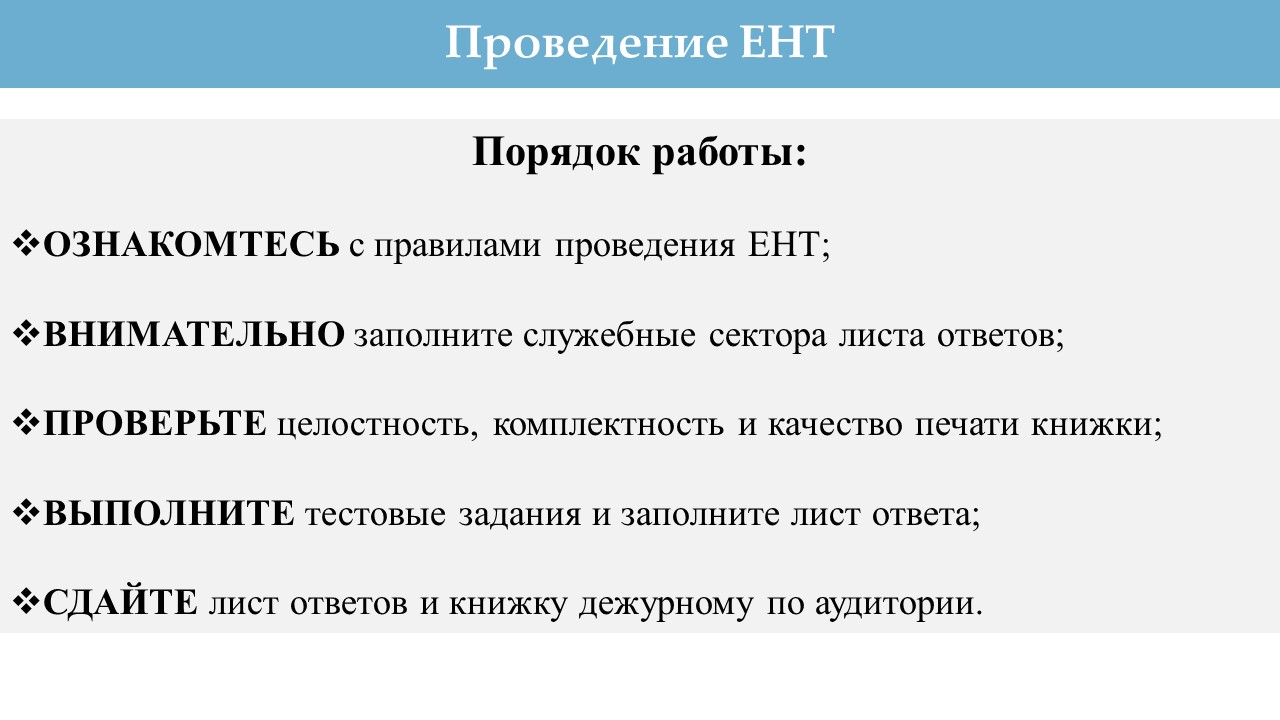 Проведение ЕНТ

Порядок работы:

❖ОЗНАКОМТЕСЬ с правилами проведения ЕНТ;

❖ВНИМАТЕЛЬНО заполните служебные сектора листа ответов;

❖ПРОВЕРЬТЕ целостность, комплектность и качество печати книжки;

❖ВЫПОЛНИТЕ тестовые задания и заполните лист ответа;

❖СДАЙТЕ лист ответов и книжку дежурному по аудитории.